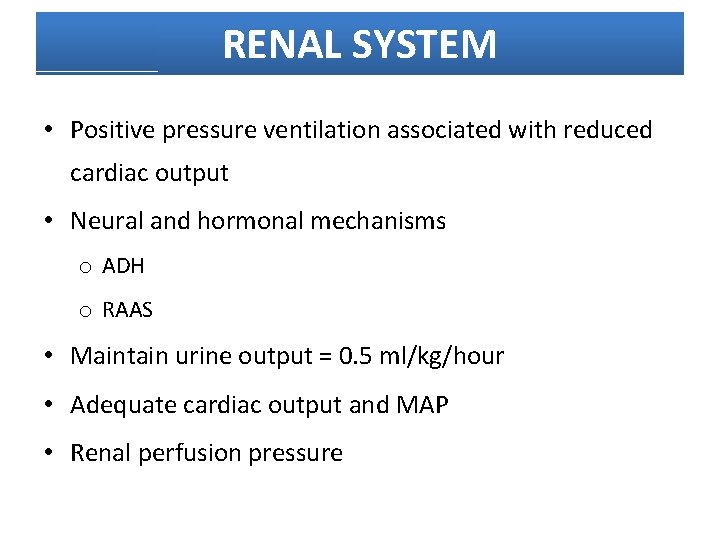 RENAL SYSTEM

• Positive pressure ventilation associated with reduced cardiac output
• Neural and hormonal mechanisms
  o ADH
  o RAAS
• Maintain urine output = 0.5 ml/kg/hour
• Adequate cardiac output and MAP
• Renal perfusion pressure